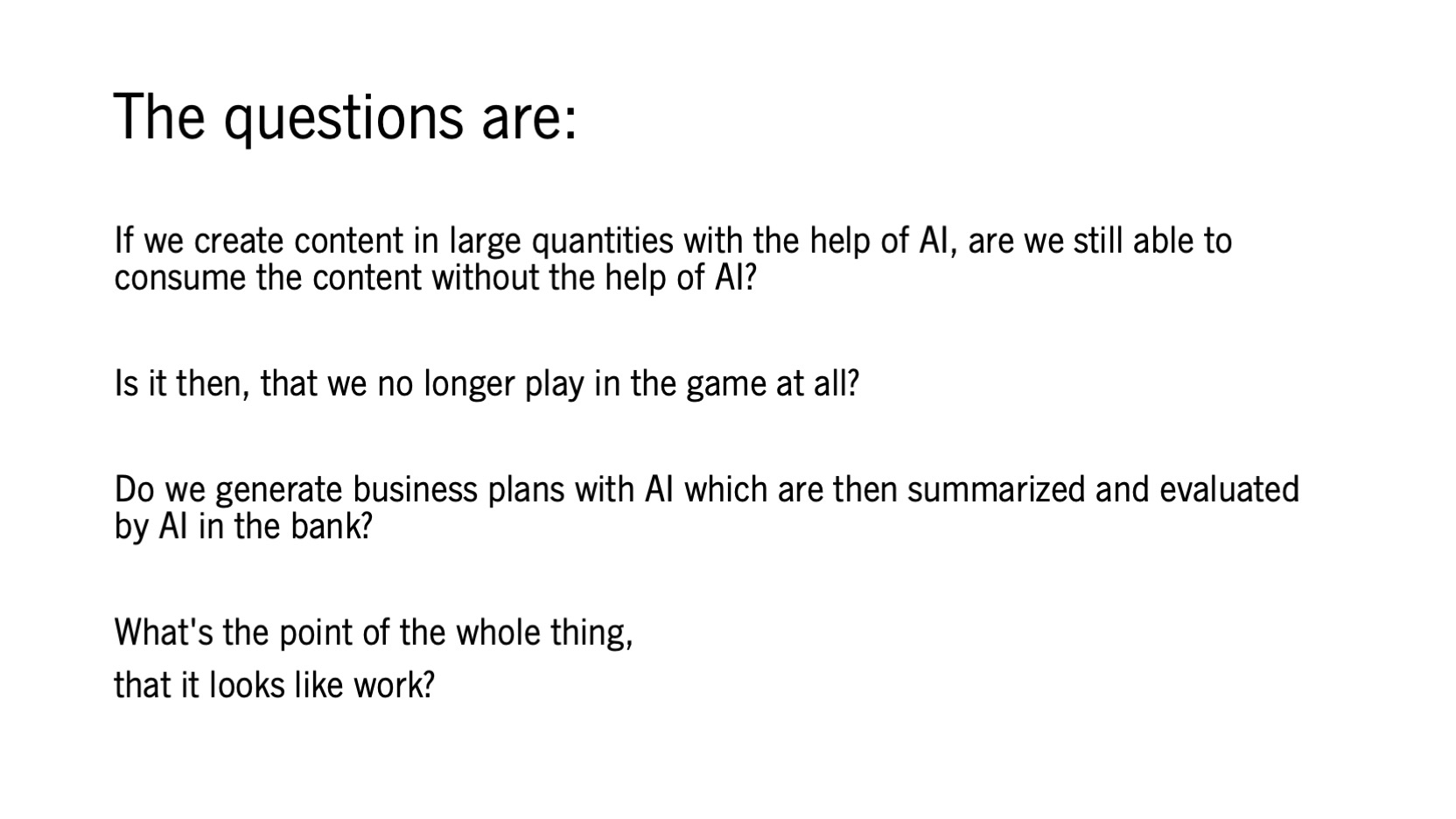 The questions are:

If we create content in large quantities with the help of AI, are we still able to consume the content without the help of AI?

Is it then, that we no longer play in the game at all?

Do we generate business plans with AI which are then summarized and evaluated by AI in the bank?

What's the point of the whole thing,
that it looks like work?